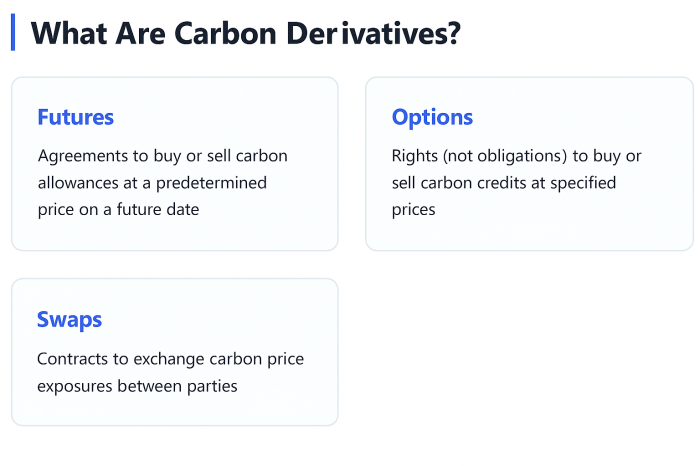 What Are Carbon Derivatives?

Futures

Agreements to buy or sell carbon allowances at a predetermined price on a future date

Options

Rights (not obligations) to buy or sell carbon credits at specified prices

Swaps

Contracts to exchange carbon price exposures between parties